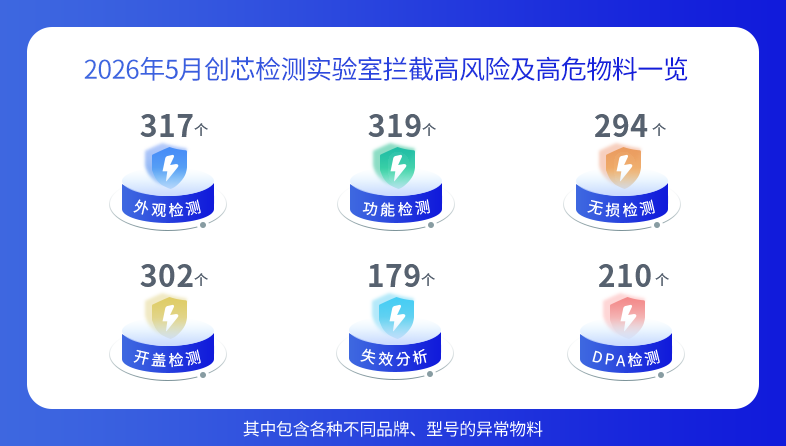 2026年5月创芯检测实验室拦截高风险及高危物料一览

317个
外观检测

319个
功能检测

294个
无损检测

302个
开盖检测

179个
失效分析

210个
DPA检测

其中包含各种不同品牌、型号的异常物料